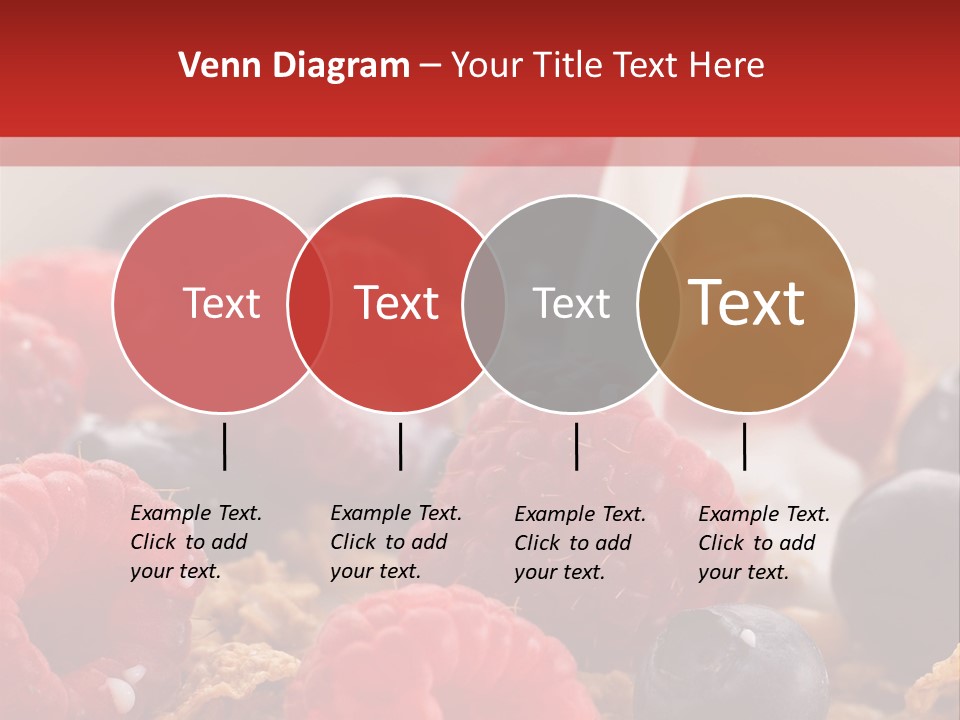 Venn Diagram – Your Title Text Here

Text

Text

Text

Text

Example Text. Click to add your text.

Example Text. Click to add your text.

Example Text. Click to add your text.

Example Text. Click to add your text.